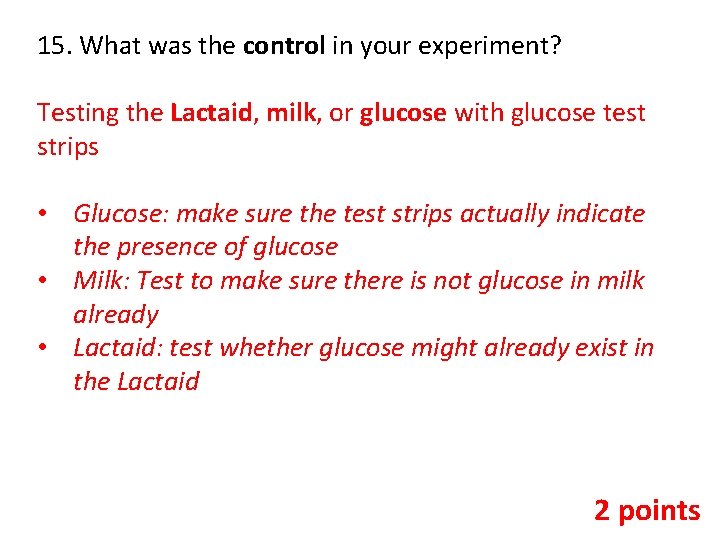 15. What was the control in your experiment?

Testing the Lactaid, milk, or glucose with glucose test strips

• Glucose: make sure the test strips actually indicate the presence of glucose
• Milk: Test to make sure there is not glucose in milk already
• Lactaid: test whether glucose might already exist in the Lactaid

2 points